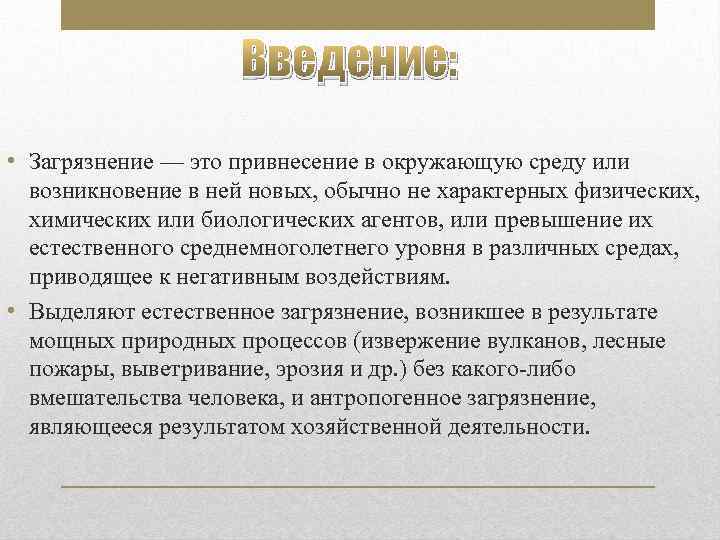 Введение:

• Загрязнение — это привнесение в окружающую среду или возникновение в ней новых, обычно не характерных физических, химических или биологических агентов, или превышение их естественного среднемноголетнего уровня в различных средах, приводящее к негативным воздействиям.

• Выделяют естественное загрязнение, возникшее в результате мощных природных процессов (извержение вулканов, лесные пожары, выветривание, эрозия и др.) без какого-либо вмешательства человека, и антропогенное загрязнение, являющееся результатом хозяйственной деятельности.